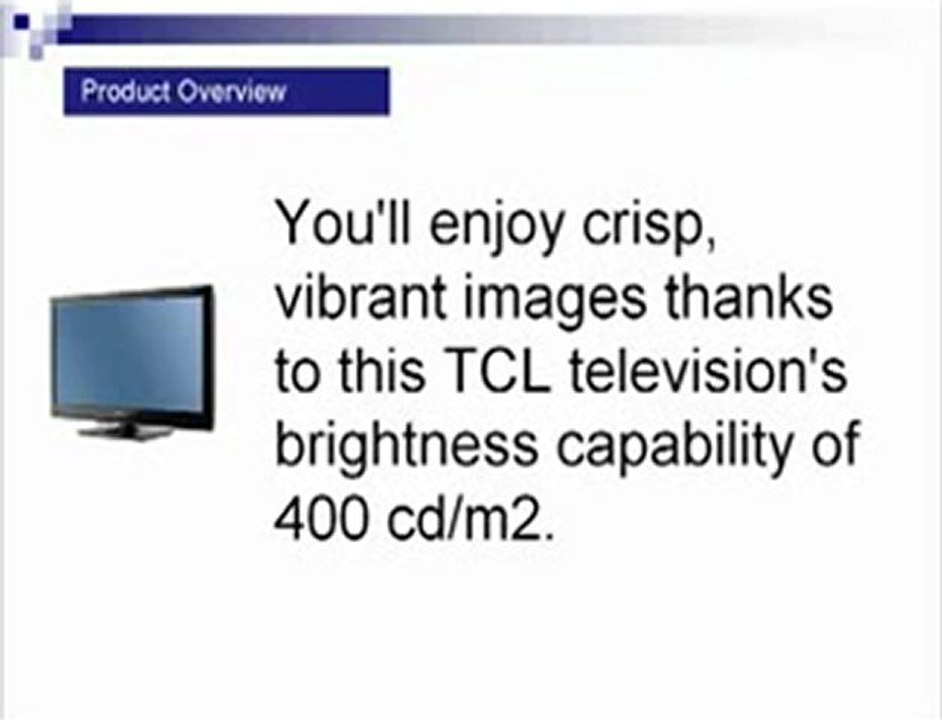 Product Overview

You'll enjoy crisp, vibrant images thanks to this TCL television's brightness capability of 400 cd/m2.